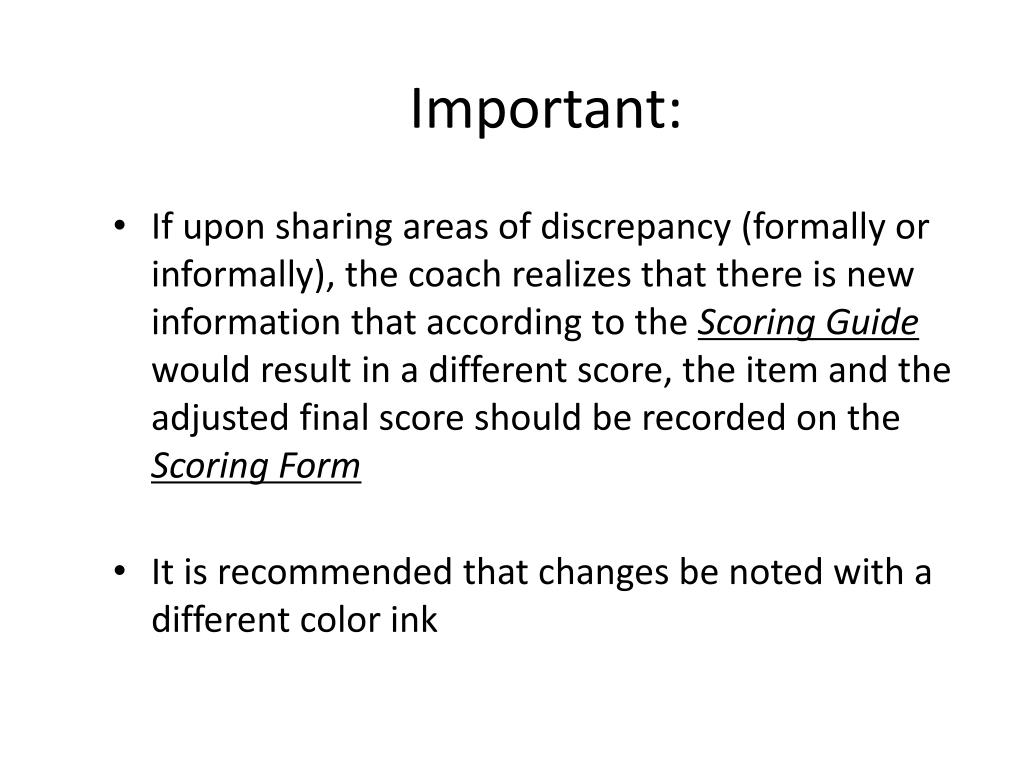 Important:

• If upon sharing areas of discrepancy (formally or informally), the coach realizes that there is new information that according to the Scoring Guide would result in a different score, the item and the adjusted final score should be recorded on the Scoring Form

• It is recommended that changes be noted with a different color ink